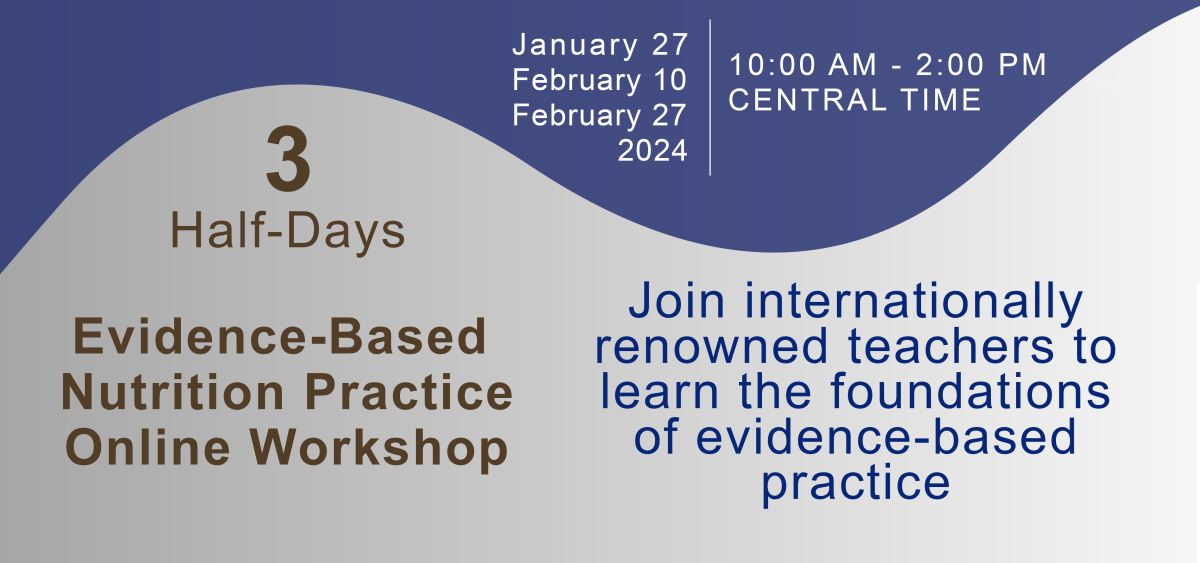 January 27
February 10
February 27
2024

10:00 AM - 2:00 PM
CENTRAL TIME

3
Half-Days

Evidence-Based Nutrition Practice Online Workshop

Join internationally renowned teachers to learn the foundations of evidence-based practice